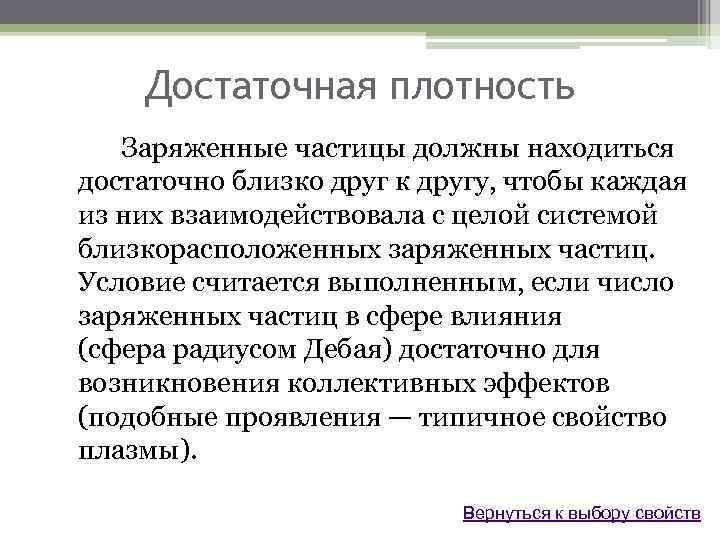 Достаточная плотность

Заряженные частицы должны находиться достаточно близко друг к другу, чтобы каждая из них взаимодействовала с целой системой близкорасположенных заряженных частиц. Условие считается выполненным, если число заряженных частиц в сфере влияния (сфера радиусом Дебая) достаточно для возникновения коллективных эффектов (подобные проявления — типичное свойство плазмы).

Вернуться к выбору свойств